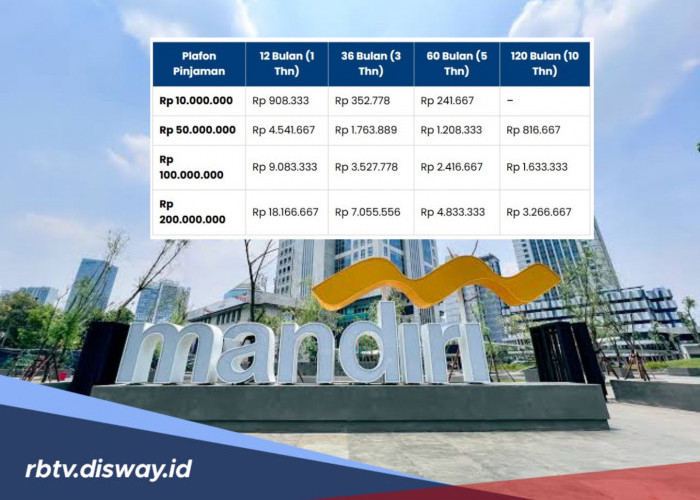 | Plafon Pinjaman | 12 Bulan (1 Thn) | 36 Bulan (3 Thn) | 60 Bulan (5 Thn) | 120 Bulan (10 Thn) |
|---|---|---|---|---|
| Rp 10.000.000 | Rp 908.333 | Rp 352.778 | Rp 241.667 | – |
| Rp 50.000.000 | Rp 4.541.667 | Rp 1.763.889 | Rp 1.208.333 | Rp 816.667 |
| Rp 100.000.000 | Rp 9.083.333 | Rp 3.527.778 | Rp 2.416.667 | Rp 1.633.333 |
| Rp 200.000.000 | Rp 18.166.667 | Rp 7.055.556 | Rp 4.833.333 | Rp 3.266.667 |

mandiri

rbtv.disway.id